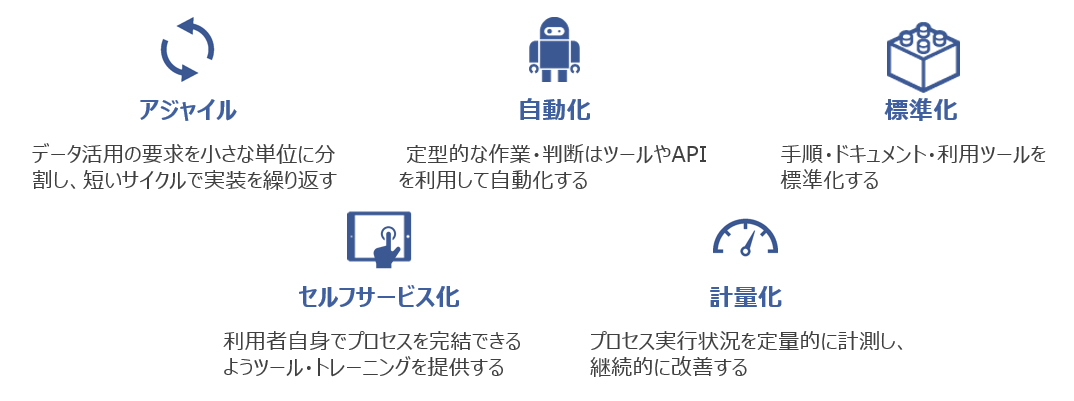 アジャイル

データ活用の要求を小さな単位に分割し、短いサイクルで実装を繰り返す

自動化

定型的な作業・判断はツールやAPIを利用して自動化する

標準化

手順・ドキュメント・利用ツールを標準化する

セルフサービス化

利用者自身でプロセスを完結できるようツール・トレーニングを提供する

計量化

プロセス実行状況を定量的に計測し、継続的に改善する